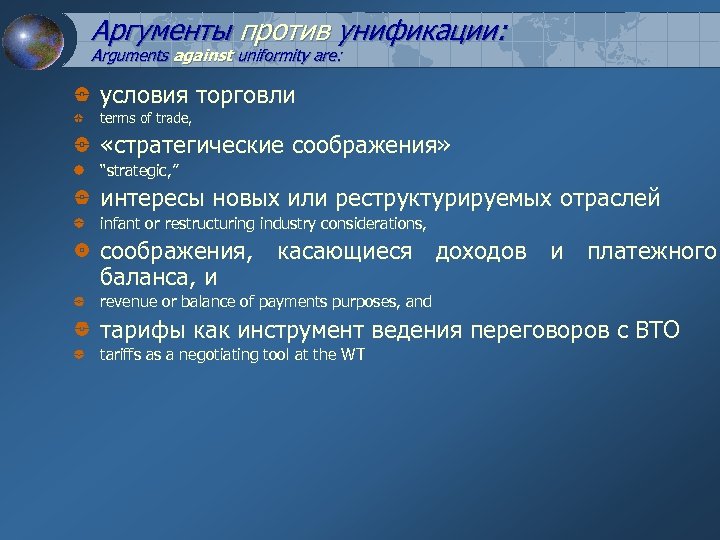 Аргументы против унификации:
Arguments against uniformity are:

условия торговли

terms of trade,

«стратегические соображения»

"strategic,"

интересы новых или реструктурируемых отраслей

infant or restructuring industry considerations,

соображения, касающиеся доходов и платежного баланса, и

revenue or balance of payments purposes, and

тарифы как инструмент ведения переговоров с ВТО

tariffs as a negotiating tool at the WT